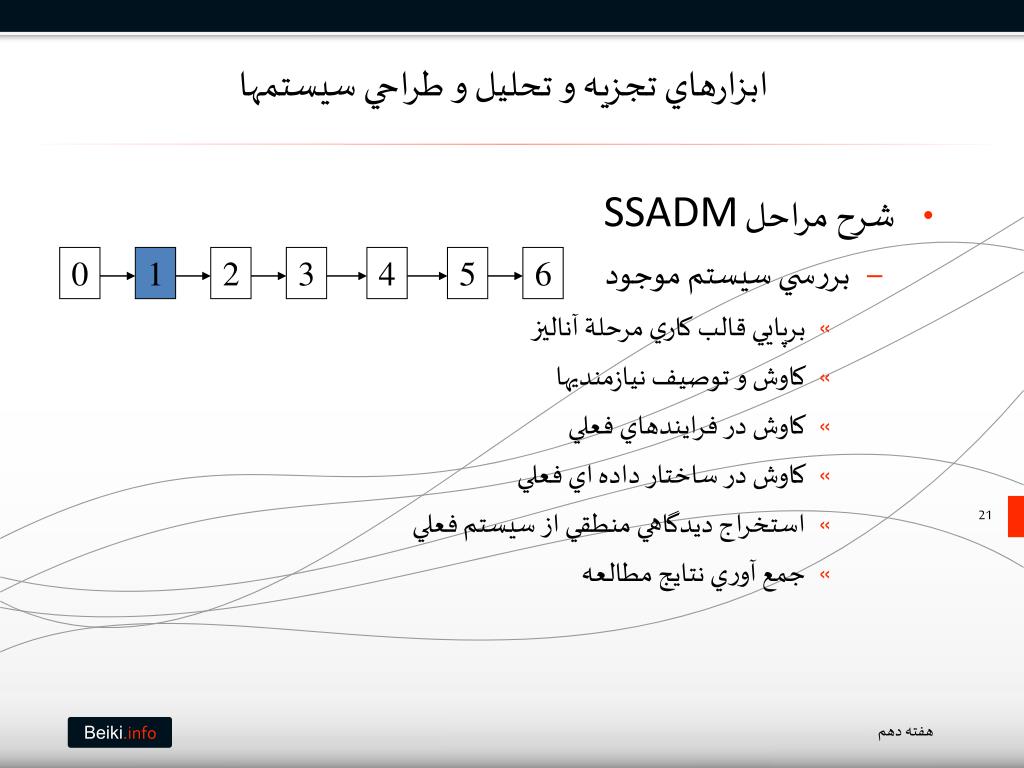 ابزارهاي تجزيه و تحليل و طراحي سيستمها

• شرح مراحل SSADM

0 1 2 3 4 5 6

– بررسي سيستم موجود

» برپايي قالب كاري مرحلة آناليز

» كاوش و توصيف نيازمنديها

» كاوش در فرايندهاي فعلي

» كاوش در ساختار داده اي فعلي

» استخراج ديدگاهي منطقي از سيستم فعلي

» جمع آوري نتايج مطالعه

21

Beiki.info

هفته دهم